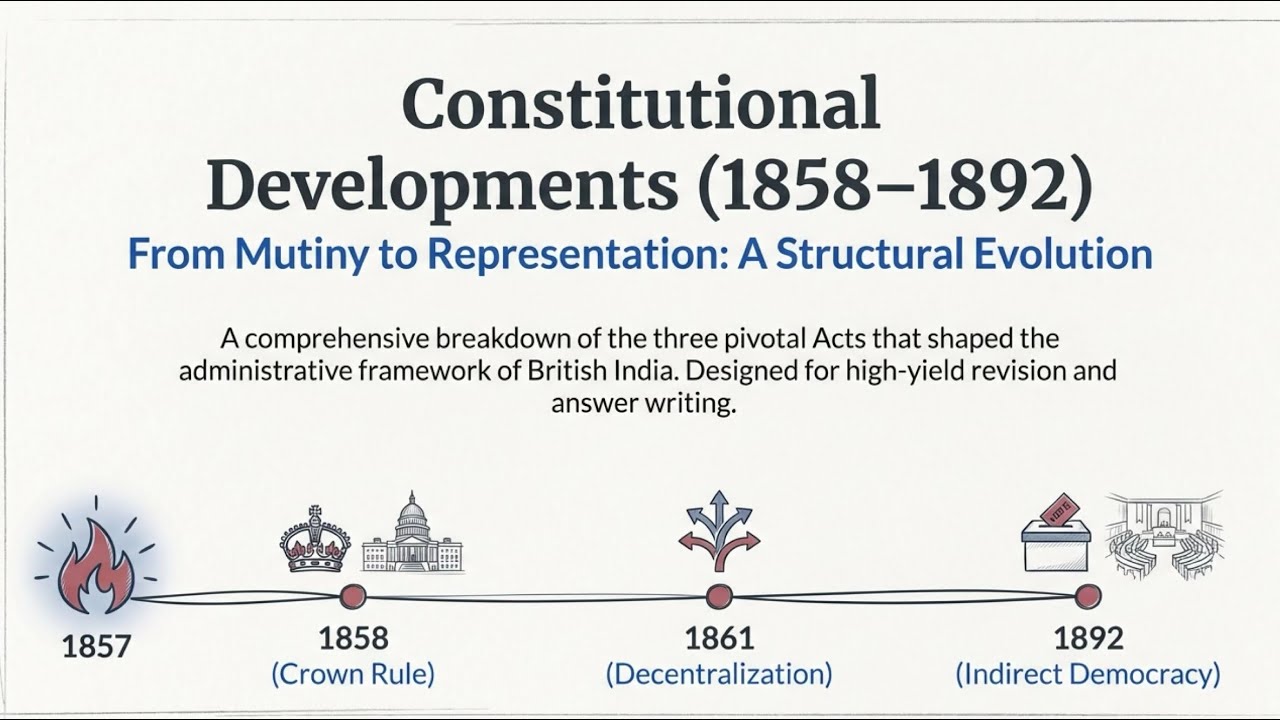 Constitutional Developments (1858–1892)

From Mutiny to Representation: A Structural Evolution

A comprehensive breakdown of the three pivotal Acts that shaped the administrative framework of British India. Designed for high-yield revision and answer writing.

1857

1858
(Crown Rule)

1861
(Decentralization)

1892
(Indirect Democracy)